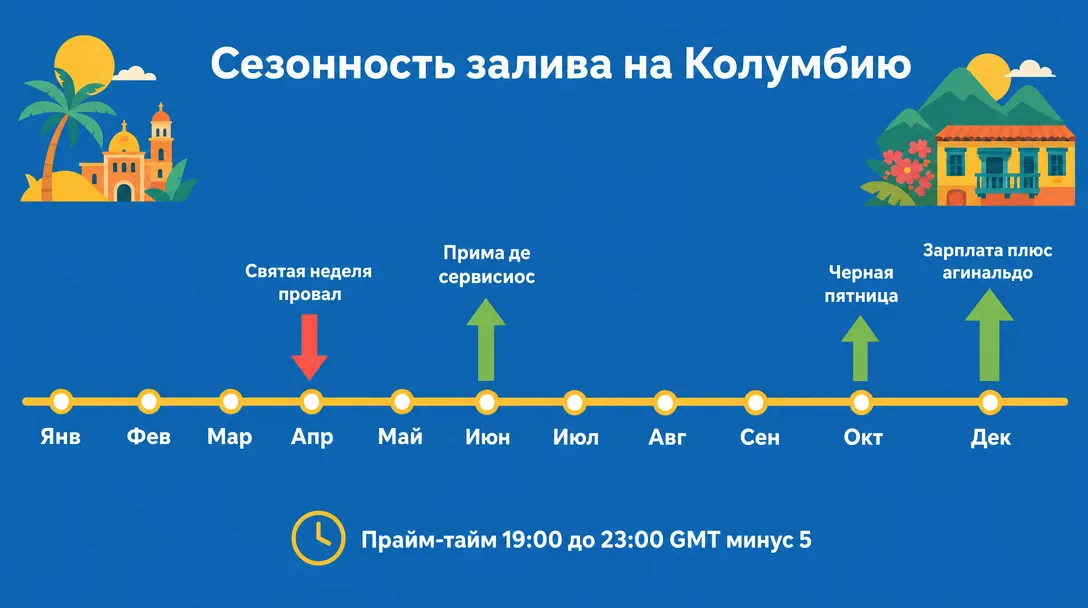 Сезонность залива на Колумбию

Святая неделя провал

Прима де сервисиос

Черная пятница

Зарплата плюс агинальдо

Янв
Фев
Мар
Апр
Май
Июн
Июл
Авг
Сен
Окт
Дек

Прайм-тайм 19:00 до 23:00 GMT минус 5